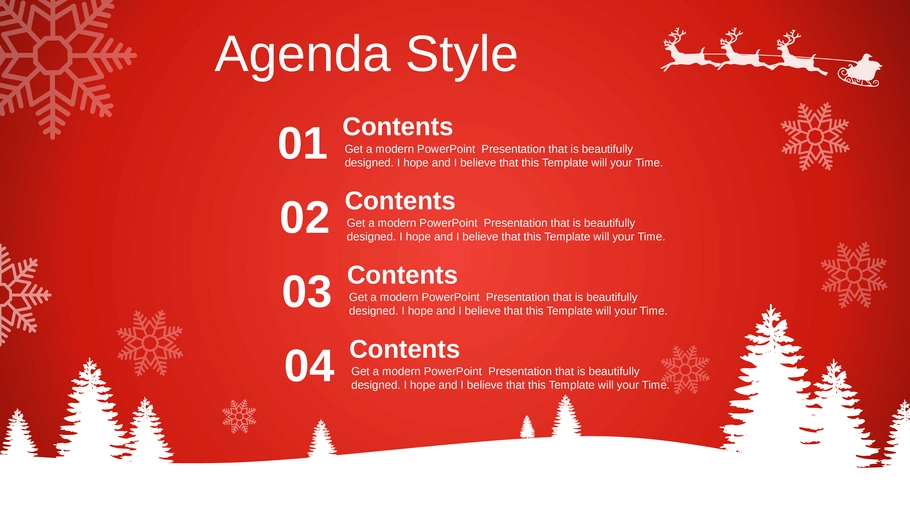 Agenda Style

01 Contents
Get a modern PowerPoint Presentation that is beautifully designed. I hope and I believe that this Template will your Time.

02 Contents
Get a modern PowerPoint Presentation that is beautifully designed. I hope and I believe that this Template will your Time.

03 Contents
Get a modern PowerPoint Presentation that is beautifully designed. I hope and I believe that this Template will your Time.

04 Contents
Get a modern PowerPoint Presentation that is beautifully designed. I hope and I believe that this Template will your Time.